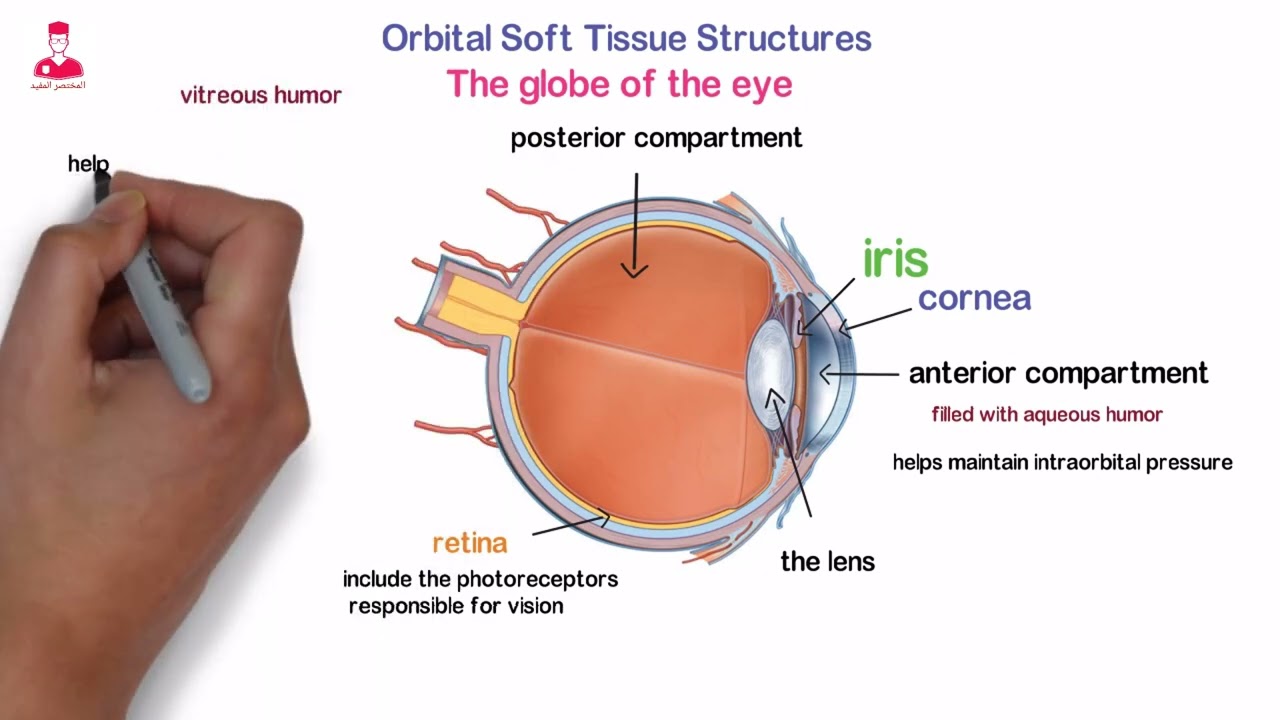 المختصر المفيد

Orbital Soft Tissue Structures

The globe of the eye

vitreous humor

help

posterior compartment

iris

cornea

anterior compartment

filled with aqueous humor

helps maintain intraorbital pressure

retina

include the photoreceptors responsible for vision

the lens